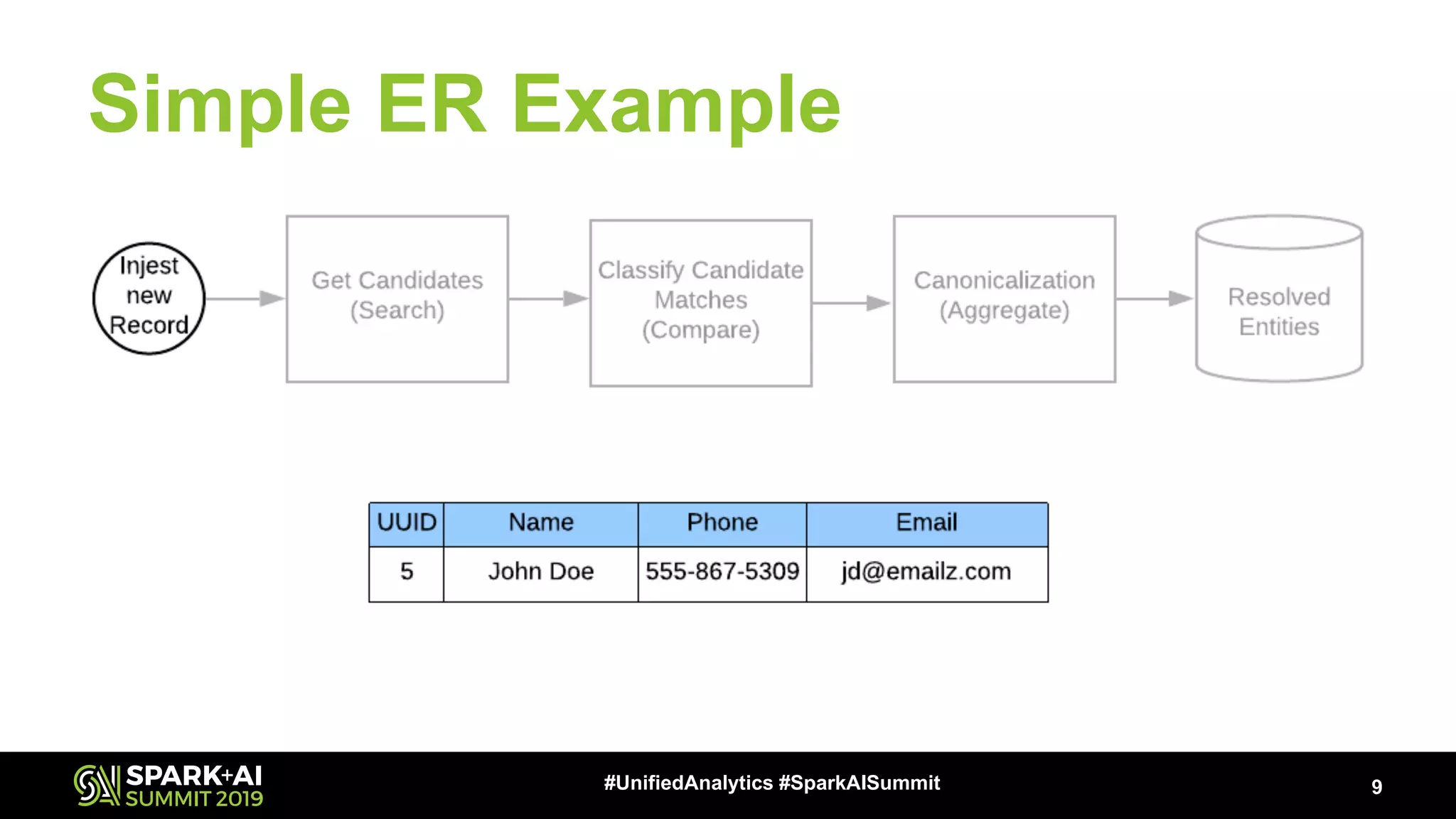 Simple ER Example

Injest new Record

Get Candidates (Search)

Classify Candidate Matches (Compare)

Canonicalization (Aggregate)

Resolved Entities

| UUID | Name | Phone | Email |
|---|---|---|---|
| 5 | John Doe | 555-867-5309 | jd@emailz.com |

SPARK+AI SUMMIT 2019

#UnifiedAnalytics #SparkAISummit

9